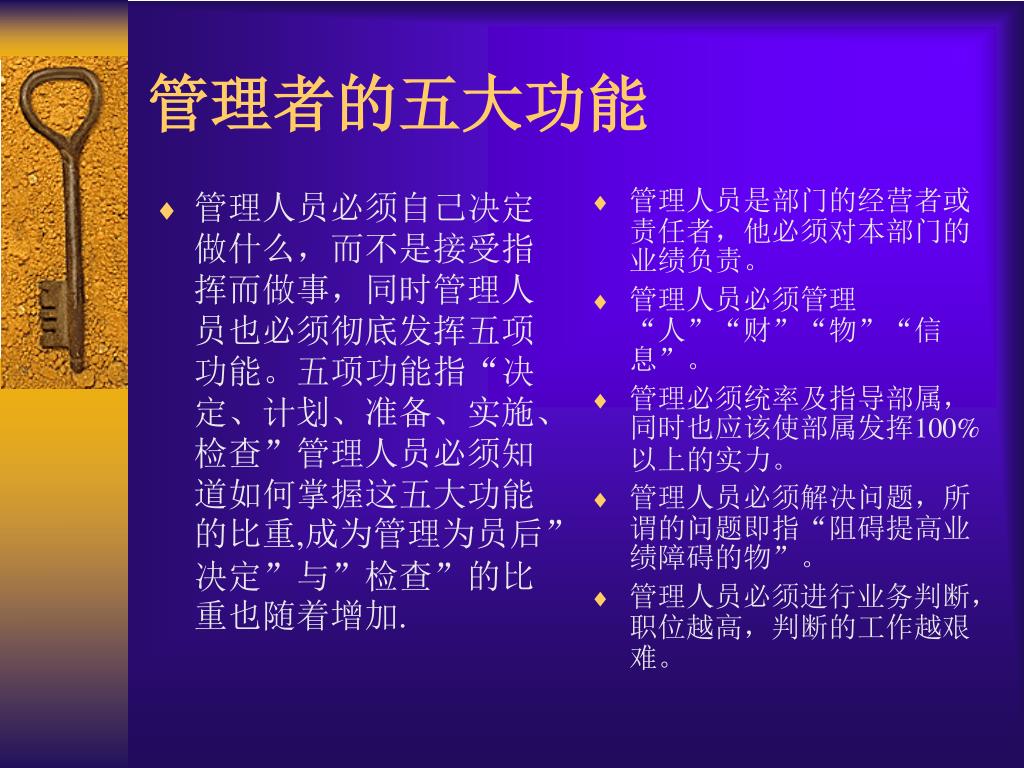 管理者的五大功能

♦ 管理人员必须自己决定做什么，而不是接受指挥而做事，同时管理人员也必须彻底发挥五项功能。五项功能指“决定、计划、准备、实施、检查”管理人员必须知道如何掌握这五大功能的比重,成为管理为员后”决定”与”检查”的比重也随着增加.

♦ 管理人员是部门的经营者或责任者，他必须对本部门的业绩负责。

♦ 管理人员必须管理“人”“财”“物”“信息”。

♦ 管理必须统率及指导部属，同时也应该使部属发挥100%以上的实力。

♦ 管理人员必须解决问题，所谓的问题即指“阻碍提高业绩障碍的物”。

♦ 管理人员必须进行业务判断，职位越高，判断的工作越艰难。